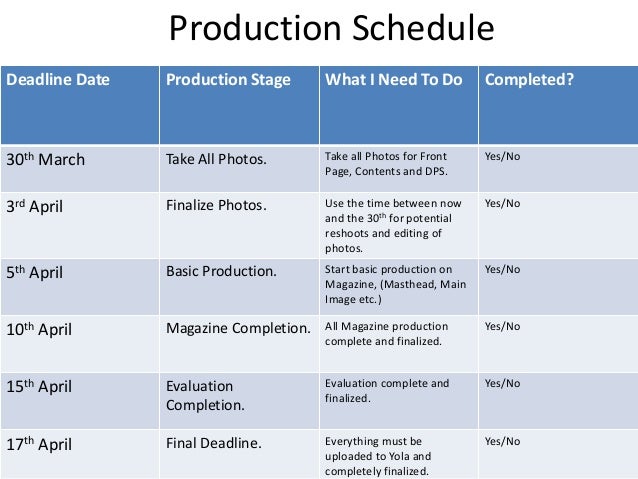 Production Schedule

| Deadline Date | Production Stage | What I Need To Do | Completed? |
|---|---|---|---|
| 30$^{th}$ March | Take All Photos. | Take all Photos for Front Page, Contents and DPS. | Yes/No |
| 3$^{rd}$ April | Finalize Photos. | Use the time between now and the 30$^{th}$ for potential reshoots and editing of photos. | Yes/No |
| 5$^{th}$ April | Basic Production. | Start basic production on Magazine, (Masthead, Main Image etc.) | Yes/No |
| 10$^{th}$ April | Magazine Completion. | All Magazine production complete and finalized. | Yes/No |
| 15$^{th}$ April | Evaluation Completion. | Evaluation complete and finalized. | Yes/No |
| 17$^{th}$ April | Final Deadline. | Everything must be uploaded to Yola and completely finalized. | Yes/No |